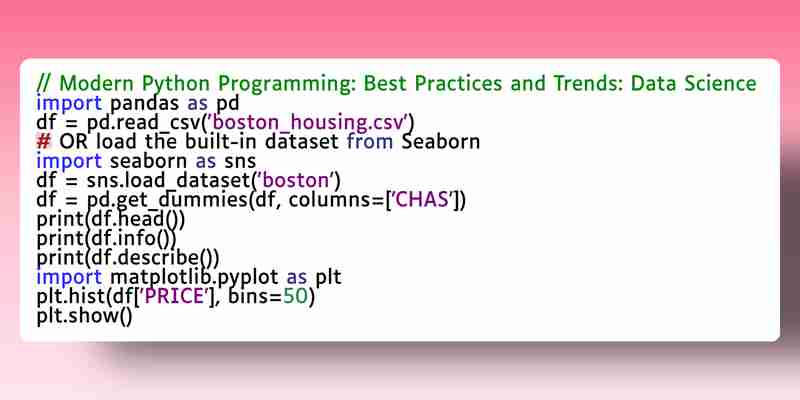 // Modern Python Programming: Best Practices and Trends: Data Science
import pandas as pd
df = pd.read_csv('boston_housing.csv')
# OR load the built-in dataset from Seaborn
import seaborn as sns
df = sns.load_dataset('boston')
df = pd.get_dummies(df, columns=['CHAS'])
print(df.head())
print(df.info())
print(df.describe())
import matplotlib.pyplot as plt
plt.hist(df['PRICE'], bins=50)
plt.show()